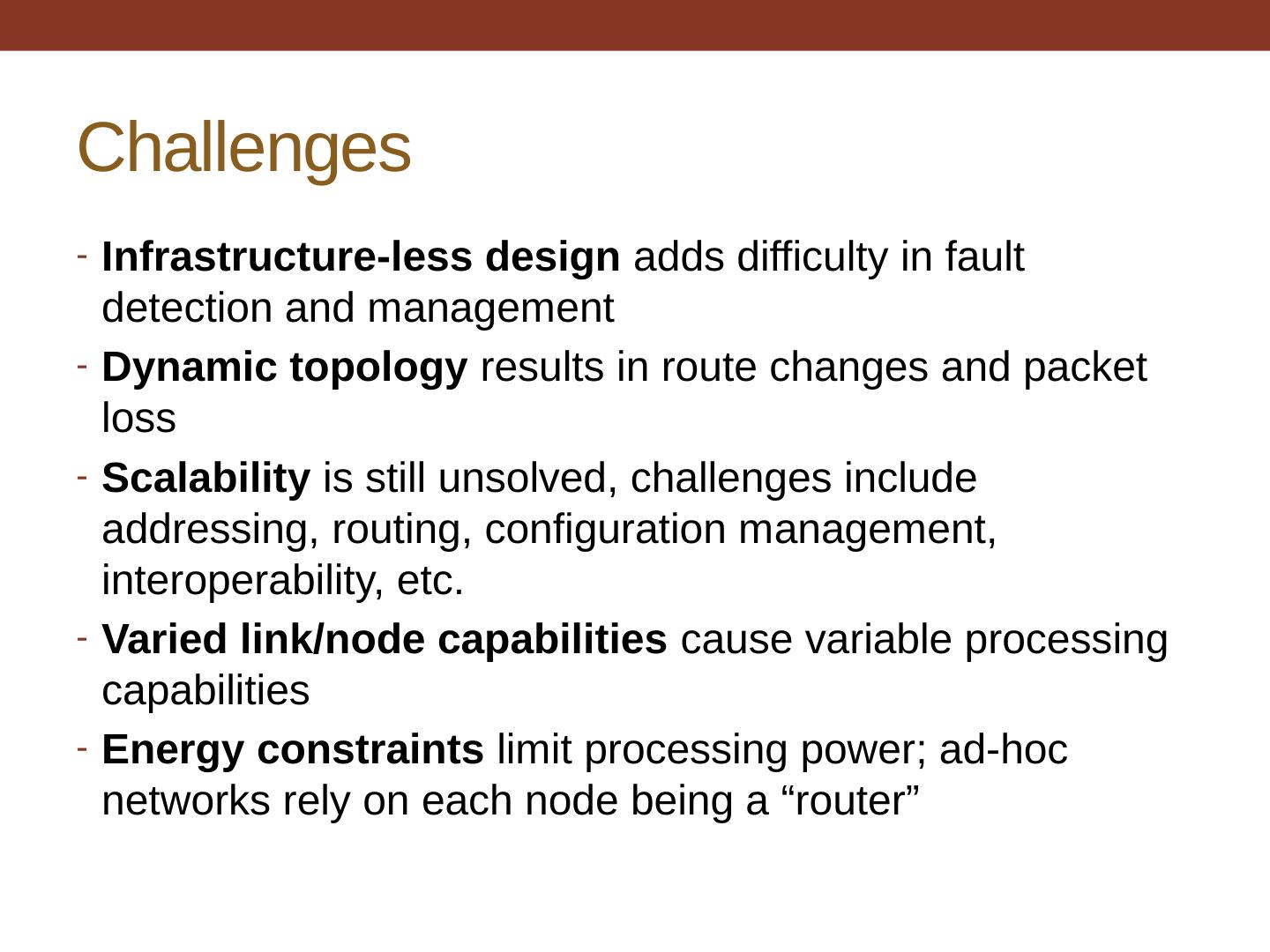 Challenges

- Infrastructure-less design adds difficulty in fault detection and management
- Dynamic topology results in route changes and packet loss
- Scalability is still unsolved, challenges include addressing, routing, configuration management, interoperability, etc.
- Varied link/node capabilities cause variable processing capabilities
- Energy constraints limit processing power; ad-hoc networks rely on each node being a “router”